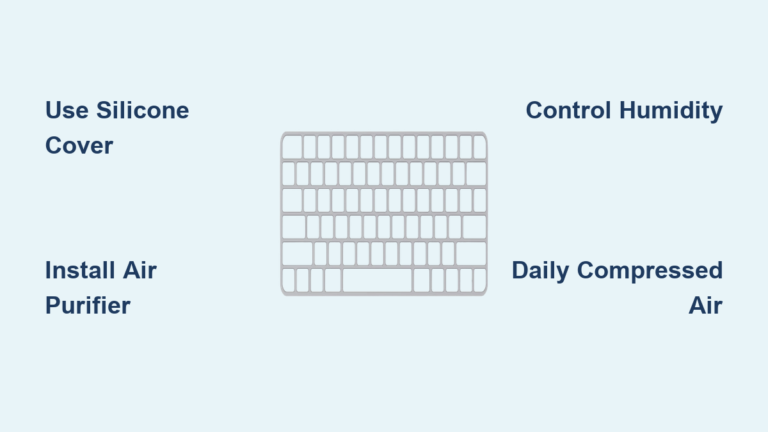 Use Silicone Cover

Control Humidity

Install Air Purifier

Daily Compressed Air